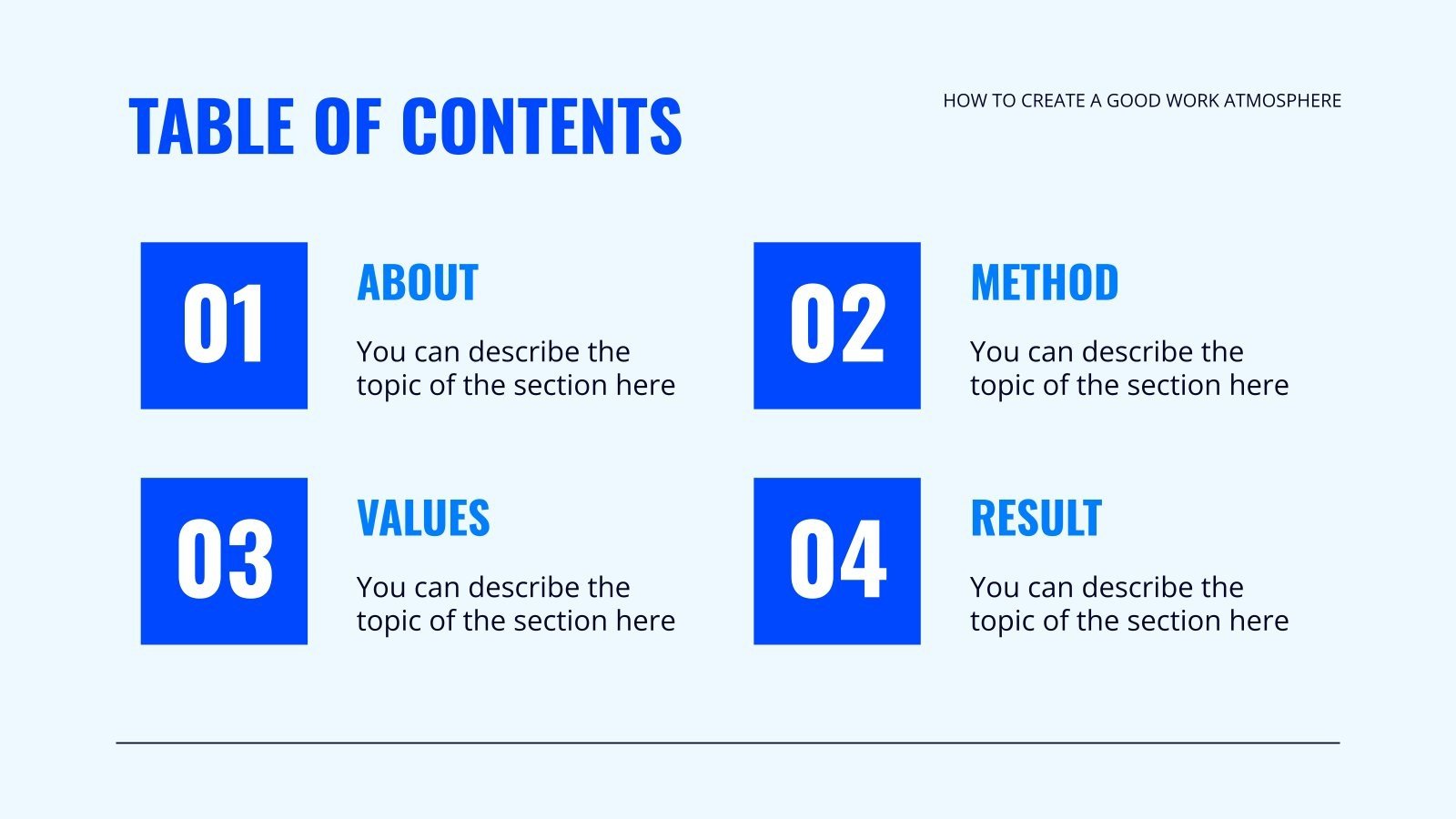 TABLE OF CONTENTS

HOW TO CREATE A GOOD WORK ATMOSPHERE

01

ABOUT

You can describe the topic of the section here

02

METHOD

You can describe the topic of the section here

03

VALUES

You can describe the topic of the section here

04

RESULT

You can describe the topic of the section here